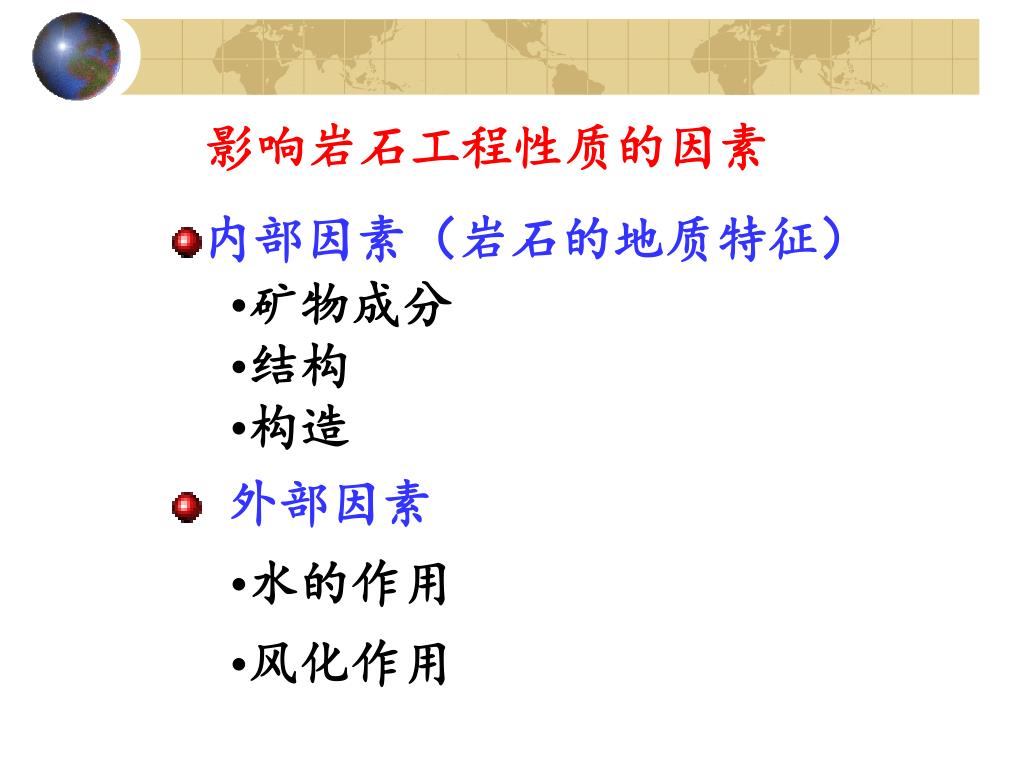 影响岩石工程性质的因素

内部因素（岩石的地质特征）

•矿物成分
•结构
•构造

外部因素

•水的作用
•风化作用